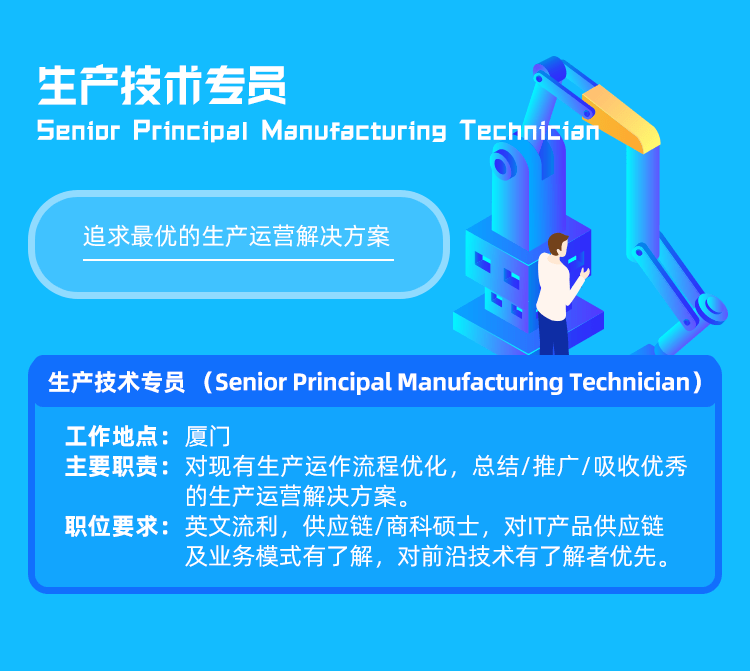 生产技术专员
Senior Principal Manufacturing Technician

追求最优的生产运营解决方案

生产技术专员（Senior Principal Manufacturing Technician）

工作地点：厦门
主要职责：对现有生产运作流程优化，总结/推广/吸收优秀的生产运营解决方案。
职位要求：英文流利，供应链/商科硕士，对IT产品供应链及业务模式有了解，对前沿技术有了解者优先。